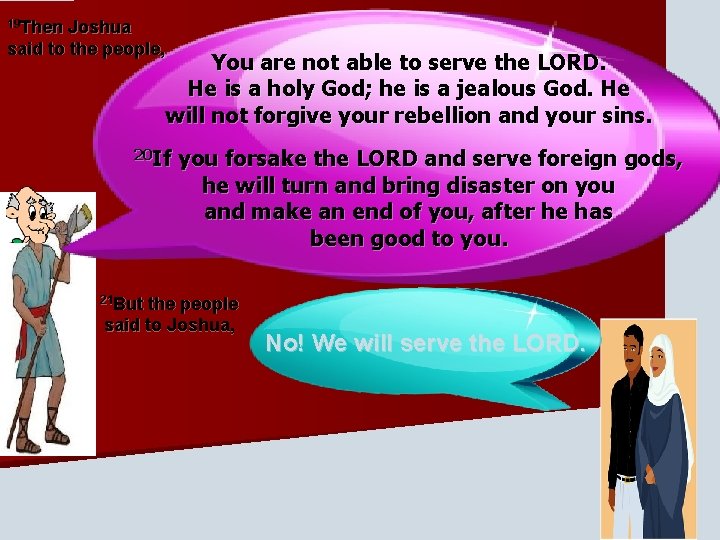 $^{19}$Then Joshua said to the people,

You are not able to serve the LORD. He is a holy God; he is a jealous God. He will not forgive your rebellion and your sins.

$^{20}$If you forsake the LORD and serve foreign gods, he will turn and bring disaster on you and make an end of you, after he has been good to you.

$^{21}$But the people said to Joshua,

No! We will serve the LORD.